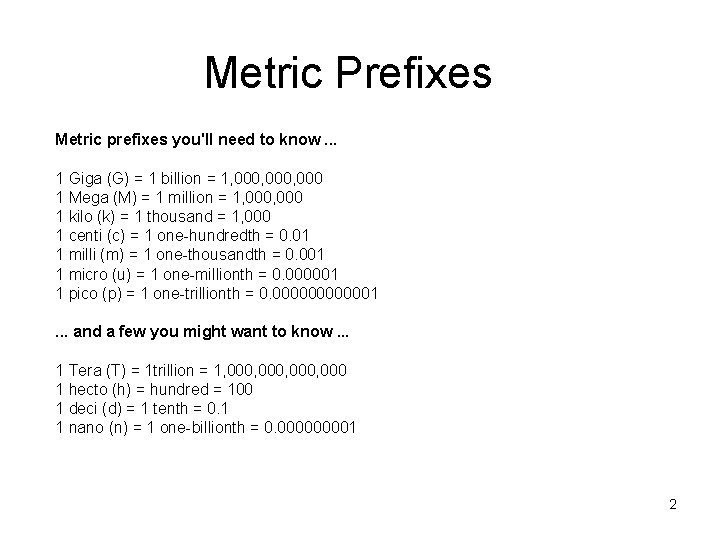 Metric Prefixes

Metric prefixes you'll need to know ...

1 Giga (G) = 1 billion = 1,000,000,000
1 Mega (M) = 1 million = 1,000,000
1 kilo (k) = 1 thousand = 1,000
1 centi (c) = 1 one-hundredth = 0.01
1 milli (m) = 1 one-thousandth = 0.001
1 micro (u) = 1 one-millionth = 0.000001
1 pico (p) = 1 one-trillionth = 0.000000000001

... and a few you might want to know ...

1 Tera (T) = 1trillion = 1,000,000,000,000
1 hecto (h) = hundred = 100
1 deci (d) = 1 tenth = 0.1
1 nano (n) = 1 one-billionth = 0.000000001

2